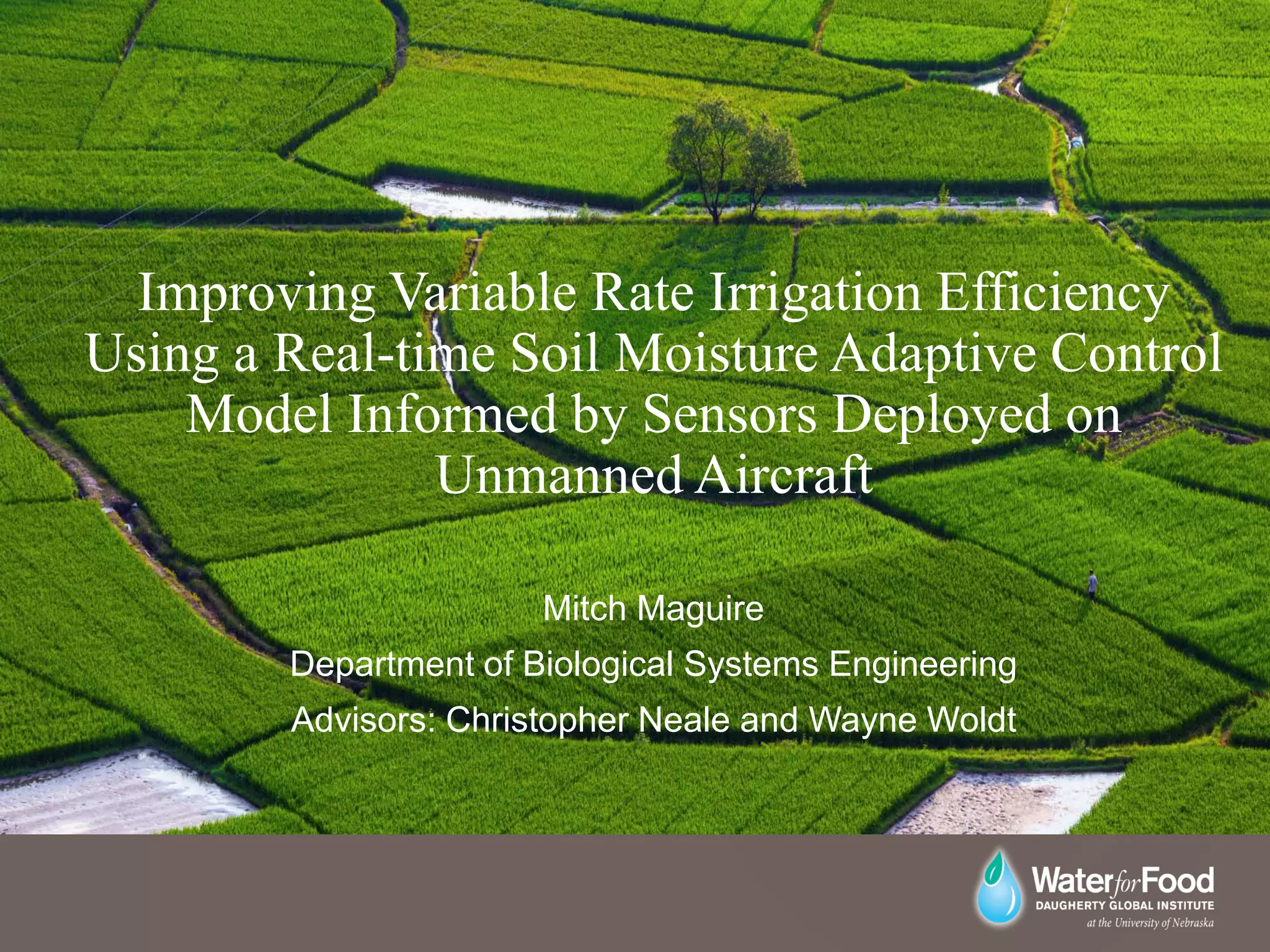 Improving Variable Rate Irrigation Efficiency Using a Real-time Soil Moisture Adaptive Control Model Informed by Sensors Deployed on Unmanned Aircraft

Mitch Maguire

Department of Biological Systems Engineering

Advisors: Christopher Neale and Wayne Woldt

Water for Food
DAUGHERTY GLOBAL INSTITUTE
at the University of Nebraska